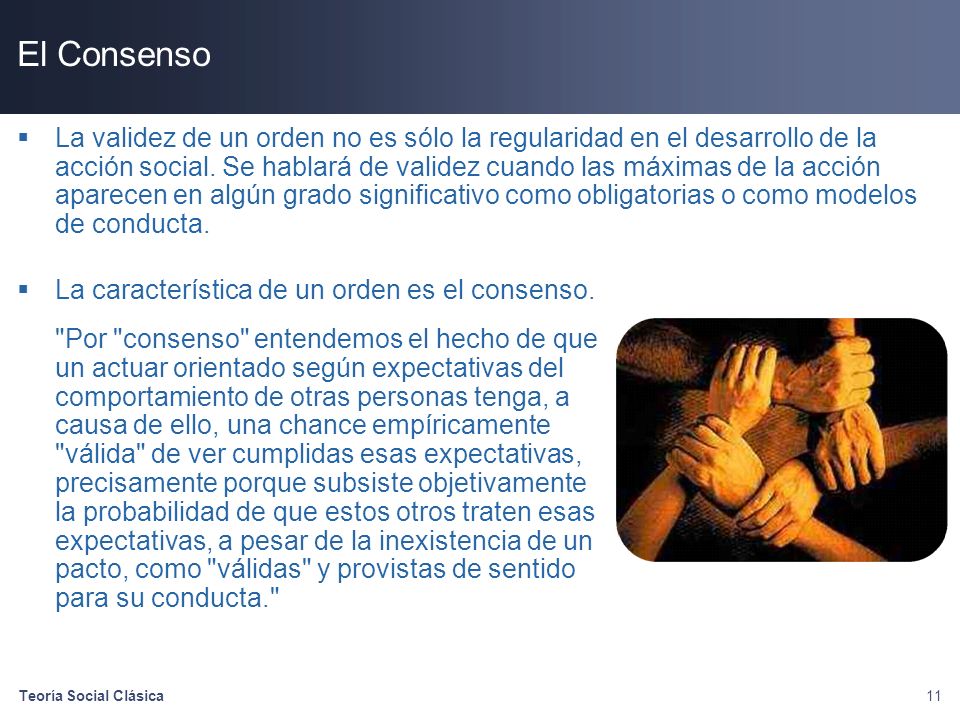 El Consenso

▪ La validez de un orden no es sólo la regularidad en el desarrollo de la acción social. Se hablará de validez cuando las máximas de la acción aparecen en algún grado significativo como obligatorias o como modelos de conducta.

▪ La característica de un orden es el consenso.

"Por "consenso" entendemos el hecho de que un actuar orientado según expectativas del comportamiento de otras personas tenga, a causa de ello, una chance empíricamente "válida" de ver cumplidas esas expectativas, precisamente porque subsiste objetivamente la probabilidad de que estos otros traten esas expectativas, a pesar de la inexistencia de un pacto, como "válidas" y provistas de sentido para su conducta."

Teoría Social Clásica

11